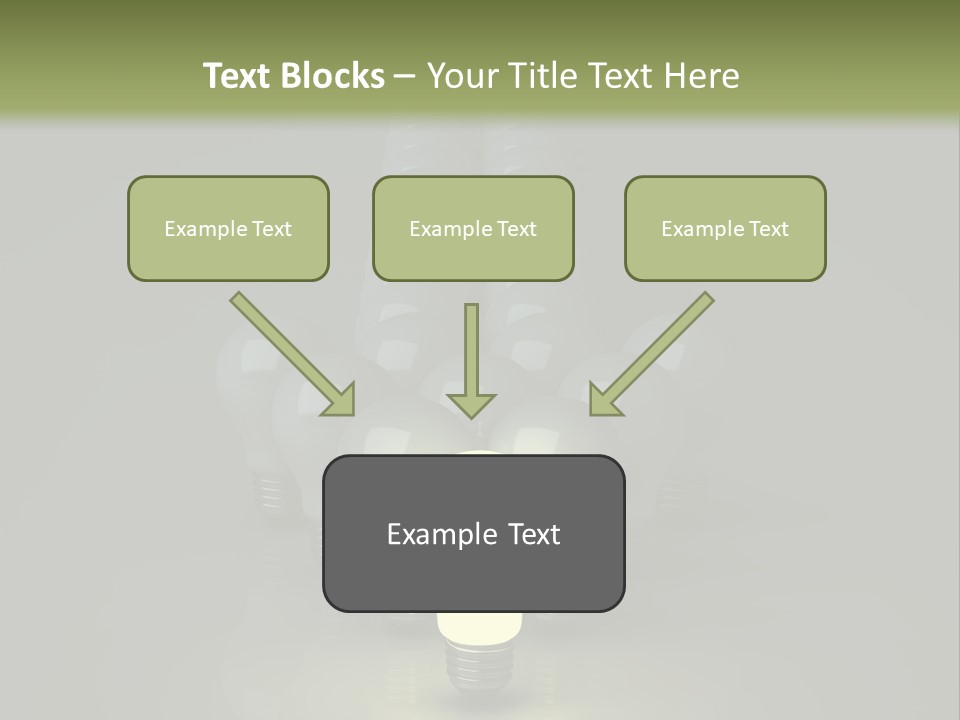 Text Blocks – Your Title Text Here

Example Text

Example Text

Example Text

Example Text